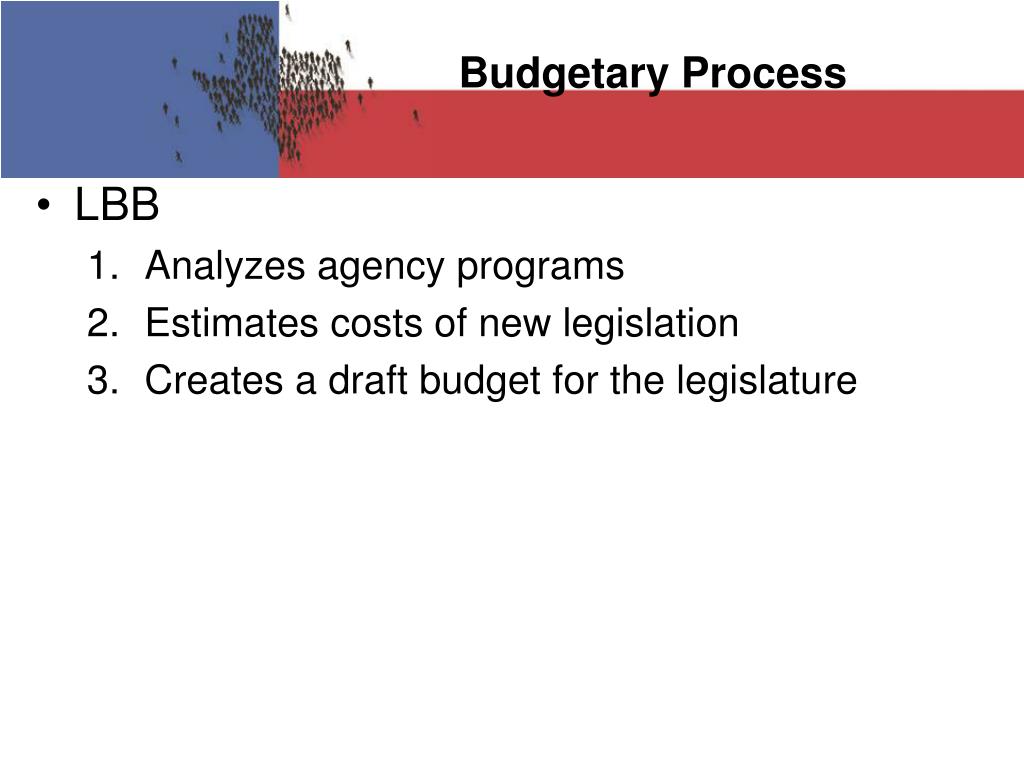 Budgetary Process

• LBB
1. Analyzes agency programs
2. Estimates costs of new legislation
3. Creates a draft budget for the legislature